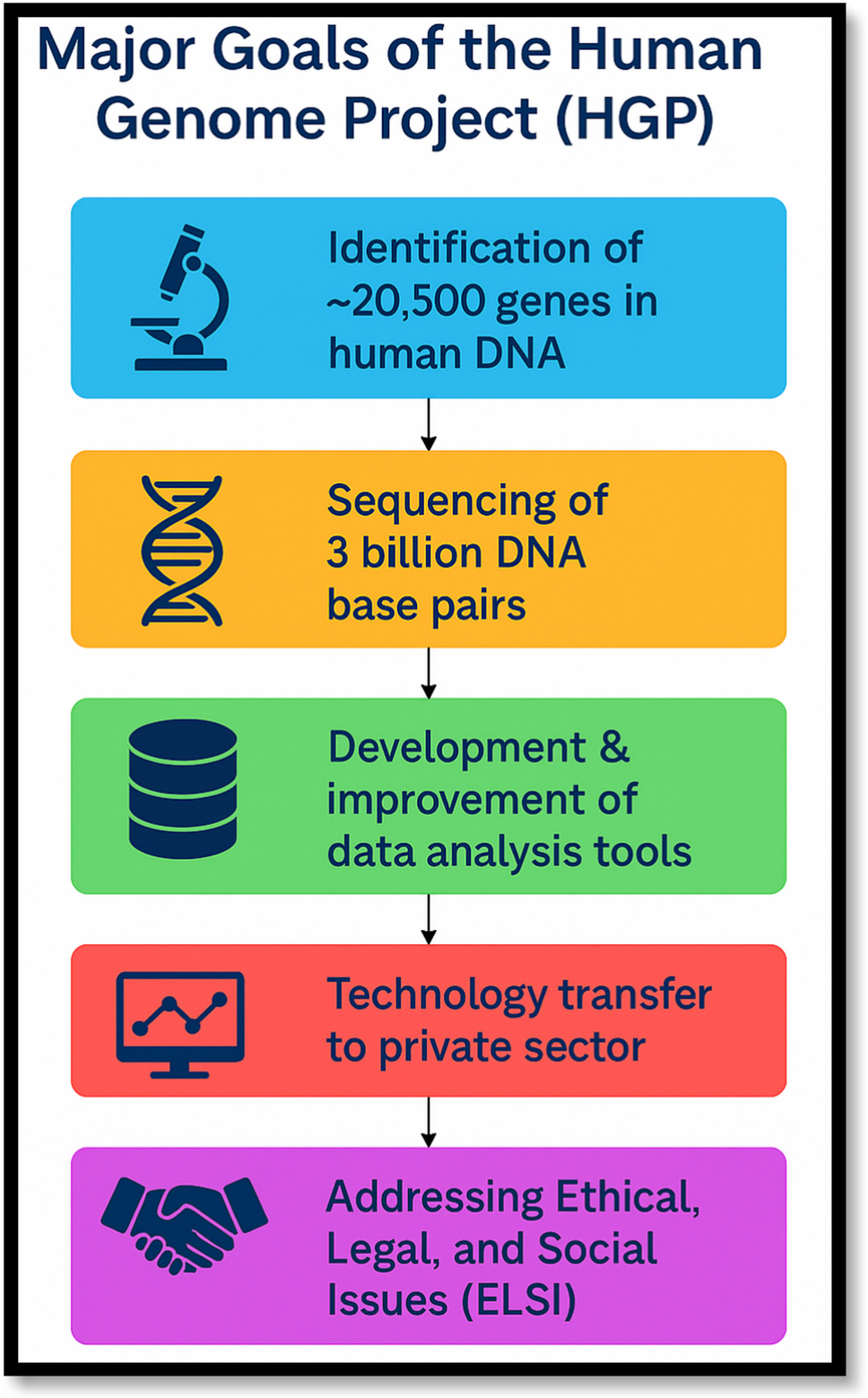 Major Goals of the Human Genome Project (HGP)

Identification of ~20,500 genes in human DNA

Sequencing of 3 billion DNA base pairs

Development & improvement of data analysis tools

Technology transfer to private sector

Addressing Ethical, Legal, and Social Issues (ELSI)